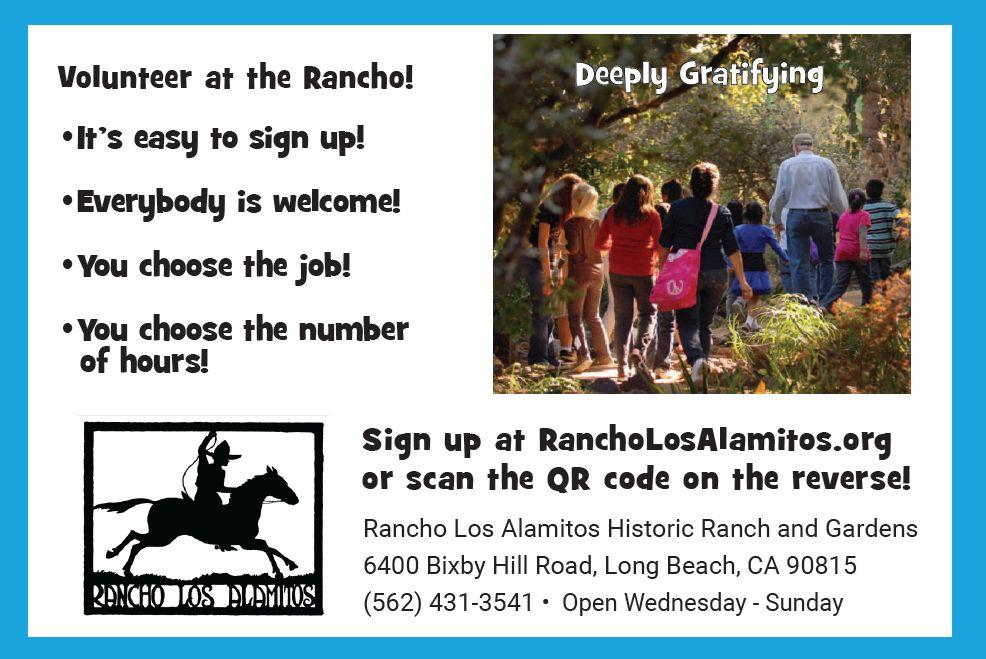 Volunteer at the Rancho!

•It's easy to sign up!

•Everybody is welcome!

•You choose the job!

•You choose the number of hours!

Deeply Gratifying

RANCHO LOS ALAMITOS

Sign up at RanchoLosAlamitos.org or scan the QR code on the reverse!

Rancho Los Alamitos Historic Ranch and Gardens
6400 Bixby Hill Road, Long Beach, CA 90815
(562) 431-3541 • Open Wednesday - Sunday